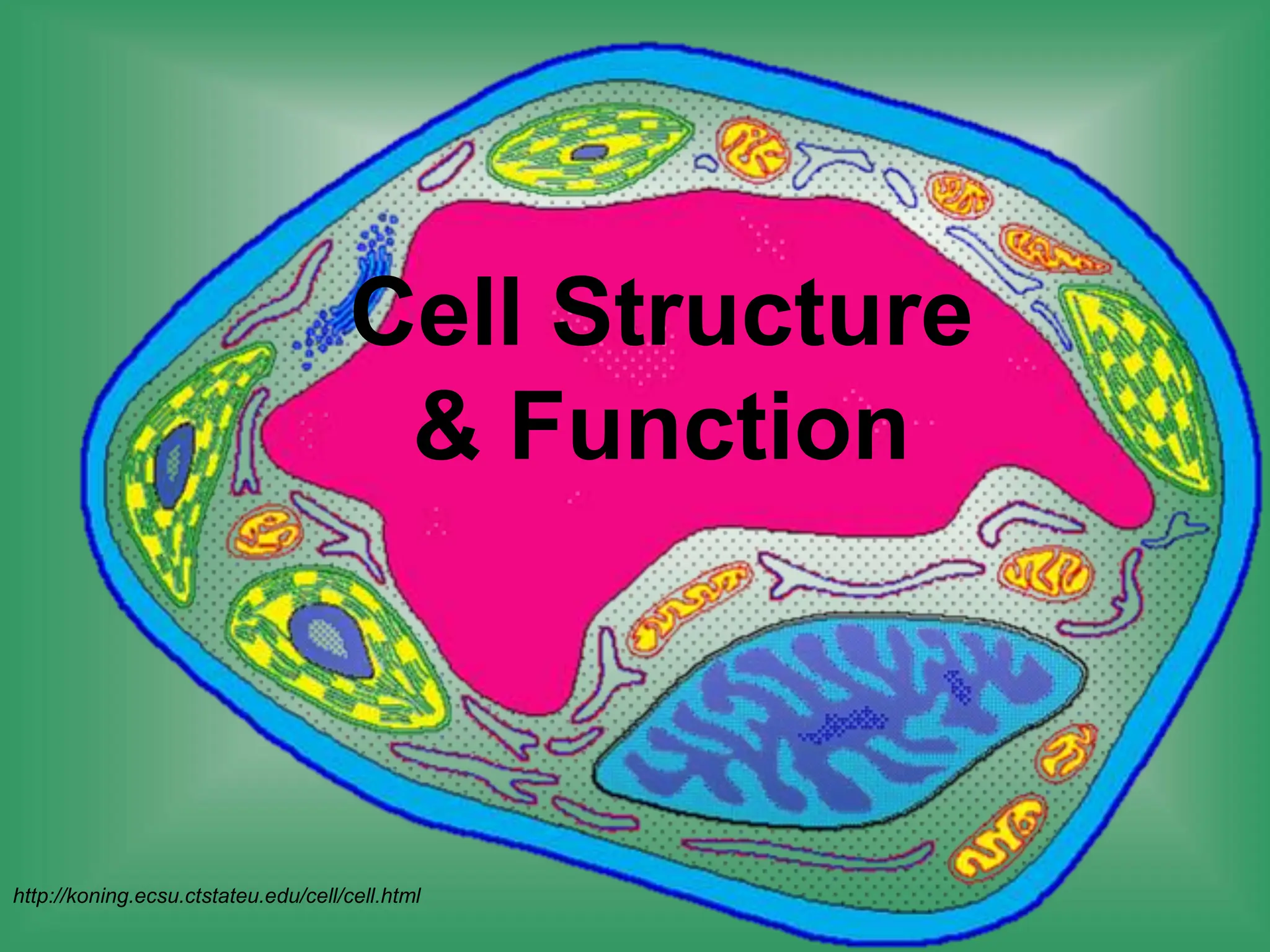 Cell Structure
& Function

http://koning.ecsu.ctstateu.edu/cell/cell.html